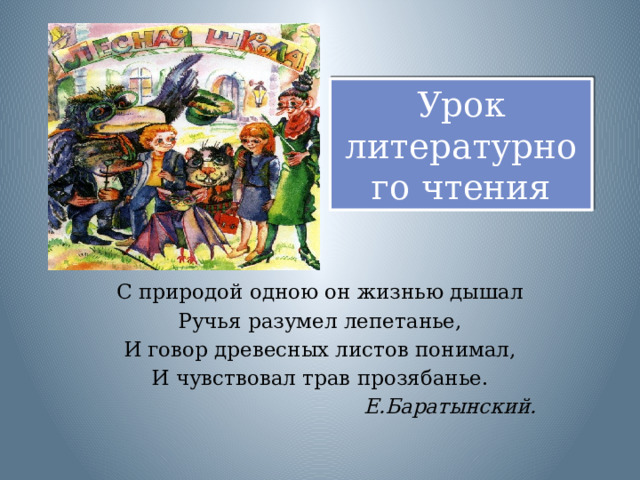 ЛЕСНАЯ ШКОЛА!

Урок литературного чтения

С природой одною он жизнью дышал
Ручья разумел лепетанье,
И говор древесных листов понимал,
И чувствовал трав прозябанье.
Е.Баратынский.